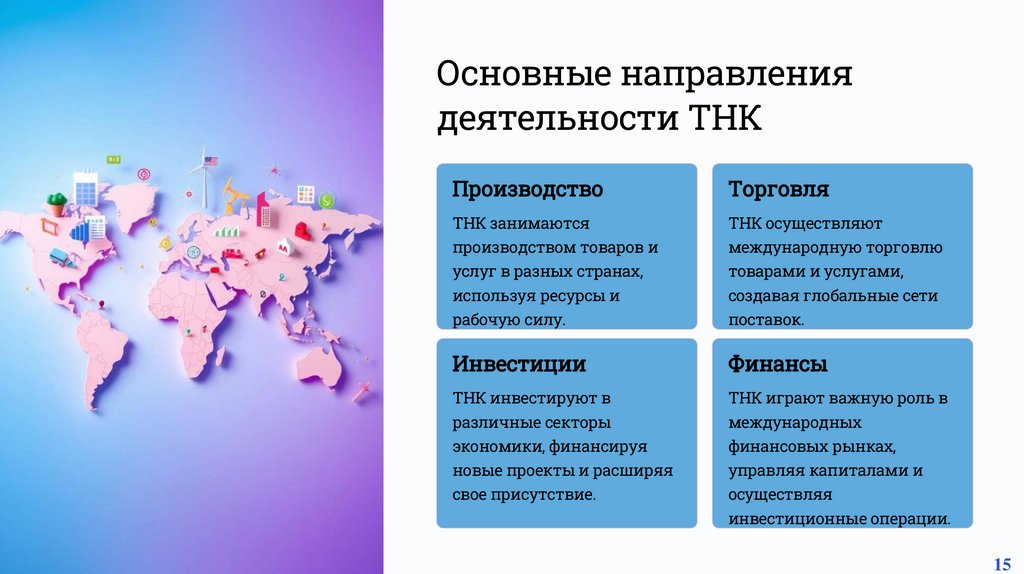 Основные направления деятельности ТНК

Производство

ТНК занимаются производством товаров и услуг в разных странах, используя ресурсы и рабочую силу.

Торговля

ТНК осуществляют международную торговлю товарами и услугами, создавая глобальные сети поставок.

Инвестиции

ТНК инвестируют в различные секторы экономики, финансируя новые проекты и расширяя свое присутствие.

Финансы

ТНК играют важную роль в международных финансовых рынках, управляя капиталами и осуществляя инвестиционные операции.

15